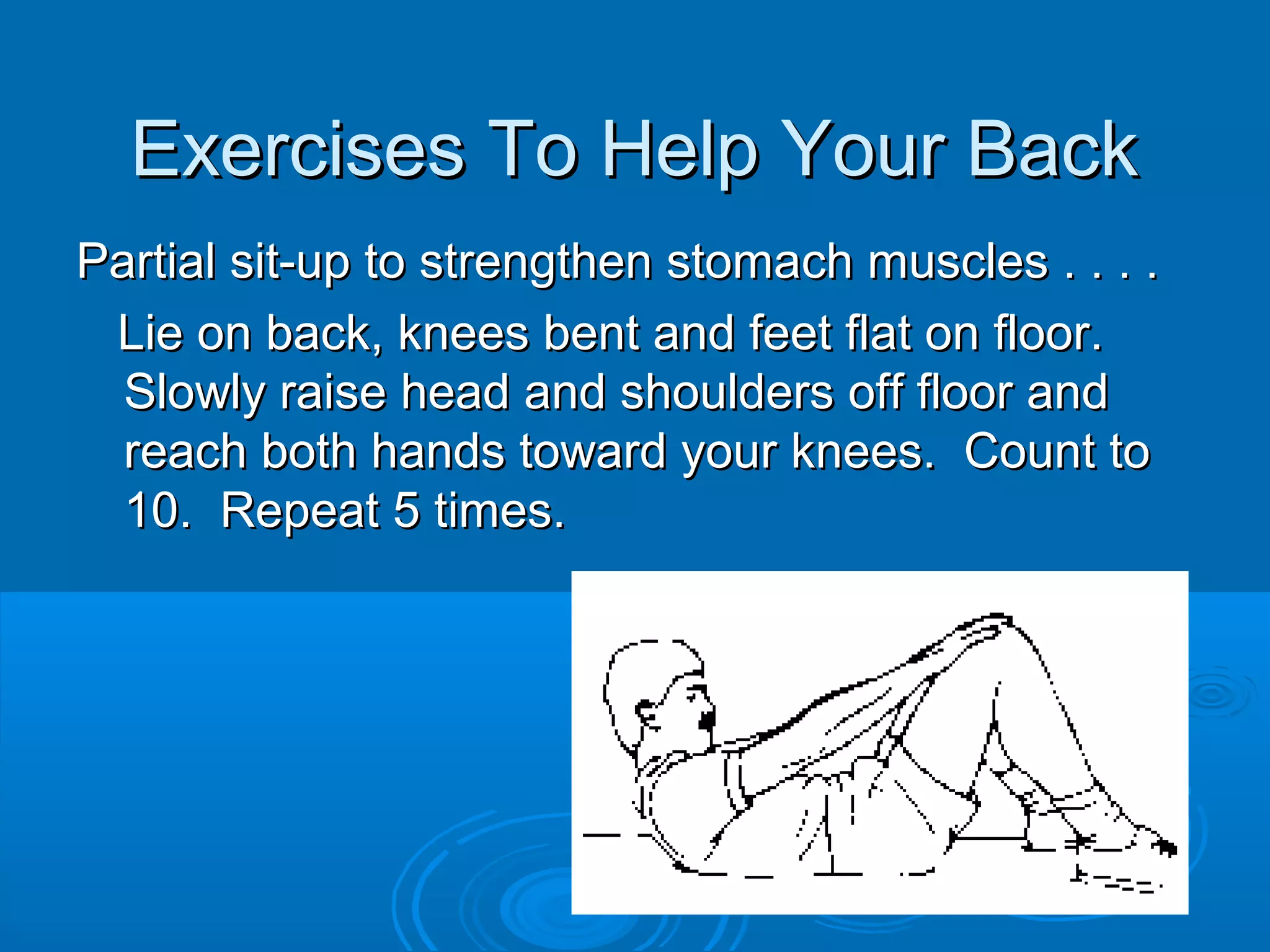 Exercises To Help Your Back

Partial sit-up to strengthen stomach muscles . . . .

Lie on back, knees bent and feet flat on floor. Slowly raise head and shoulders off floor and reach both hands toward your knees. Count to 10. Repeat 5 times.